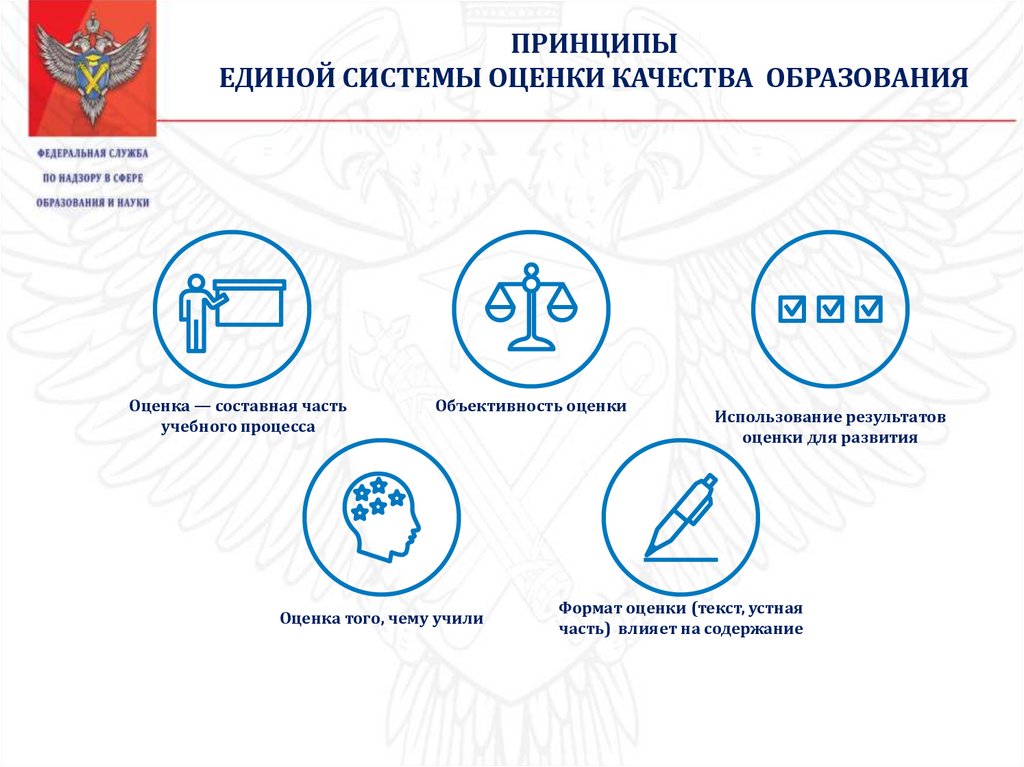 ПРИНЦИПЫ
ЕДИНОЙ СИСТЕМЫ ОЦЕНКИ КАЧЕСТВА ОБРАЗОВАНИЯ

ФЕДЕРАЛЬНАЯ СЛУЖБА
ПО НАДЗОРУ В СФЕРЕ
ОБРАЗОВАНИЯ И НАУКИ

Оценка — составная часть учебного процесса

Объективность оценки

Использование результатов оценки для развития

Оценка того, чему учили

Формат оценки (текст, устная часть) влияет на содержание